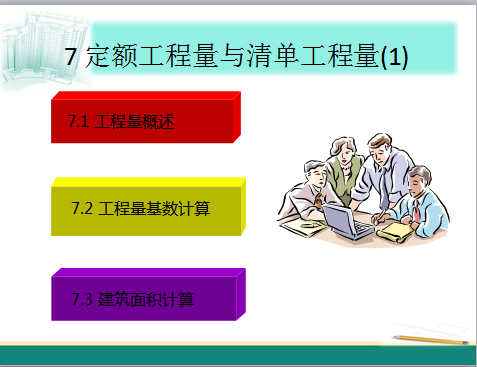 7 定额工程量与清单工程量(1)

7.1 工程量概述

7.2 工程量基数计算

7.3 建筑面积计算